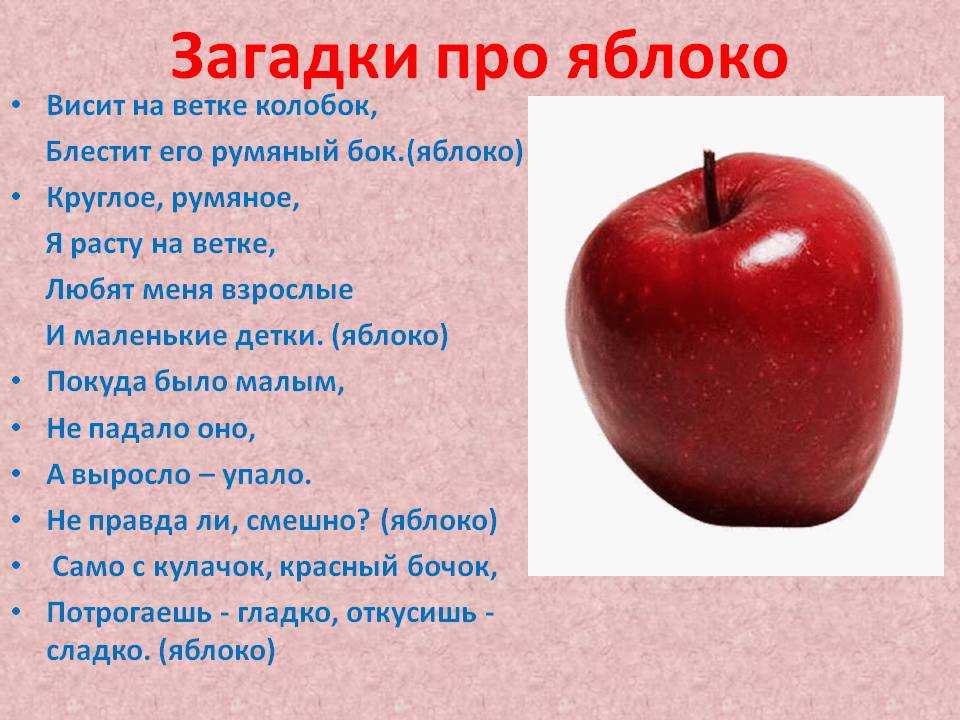 Загадки про яблоко

• Висит на ветке колобок,
Блестит его румяный бок.(яблоко)
• Круглое, румяное,
Я расту на ветке,
Любят меня взрослые
И маленькие детки. (яблоко)
• Покуда было малым,
• Не падало оно,
• А выросло – упало.
• Не правда ли, смешно? (яблоко)
• Само с кулачок, красный бочок,
• Потрогаешь - гладко, откусишь - сладко. (яблоко)